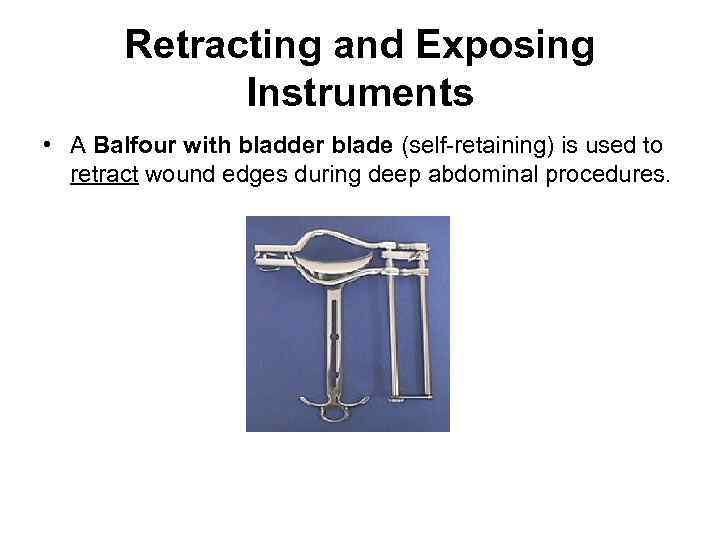 Retracting and Exposing Instruments

• A Balfour with bladder blade (self-retaining) is used to retract wound edges during deep abdominal procedures.